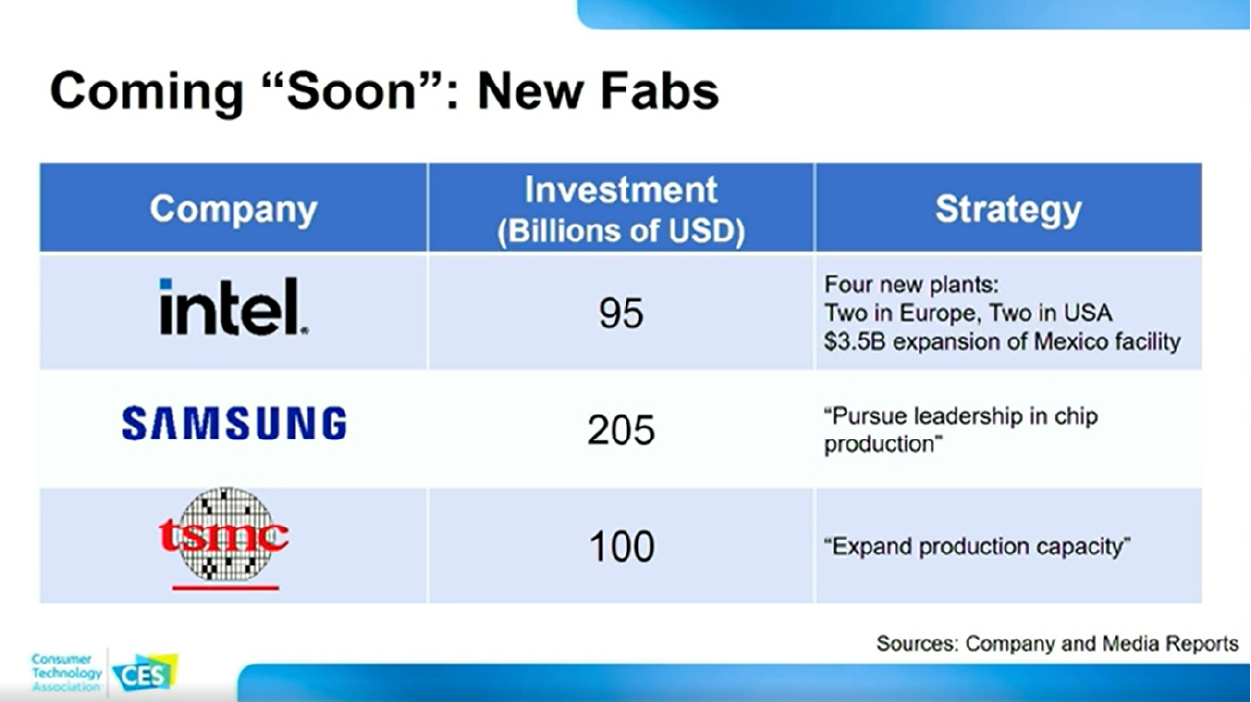 Coming “Soon”: New Fabs

| Company | Investment (Billions of USD) | Strategy |
|---|---|---|
| intel. | 95 | Four new plants: Two in Europe, Two in USA $3.5B expansion of Mexico facility |
| SAMSUNG | 205 | “Pursue leadership in chip production” |
| tsmc | 100 | “Expand production capacity” |

Sources: Company and Media Reports

Consumer Technology Association CES